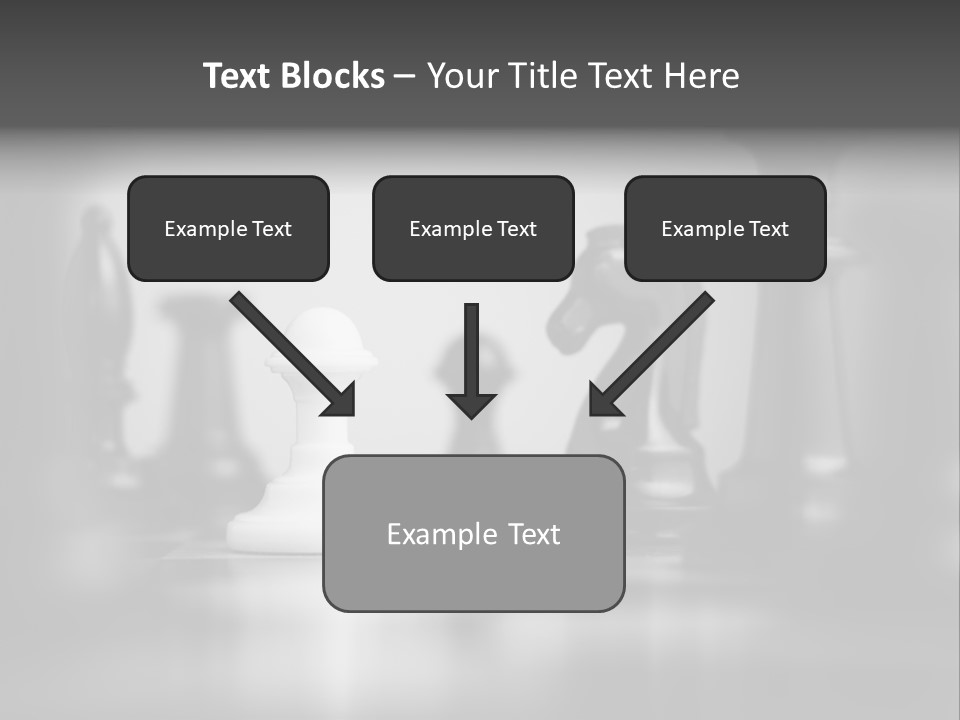 Text Blocks – Your Title Text Here

Example Text

Example Text

Example Text

Example Text